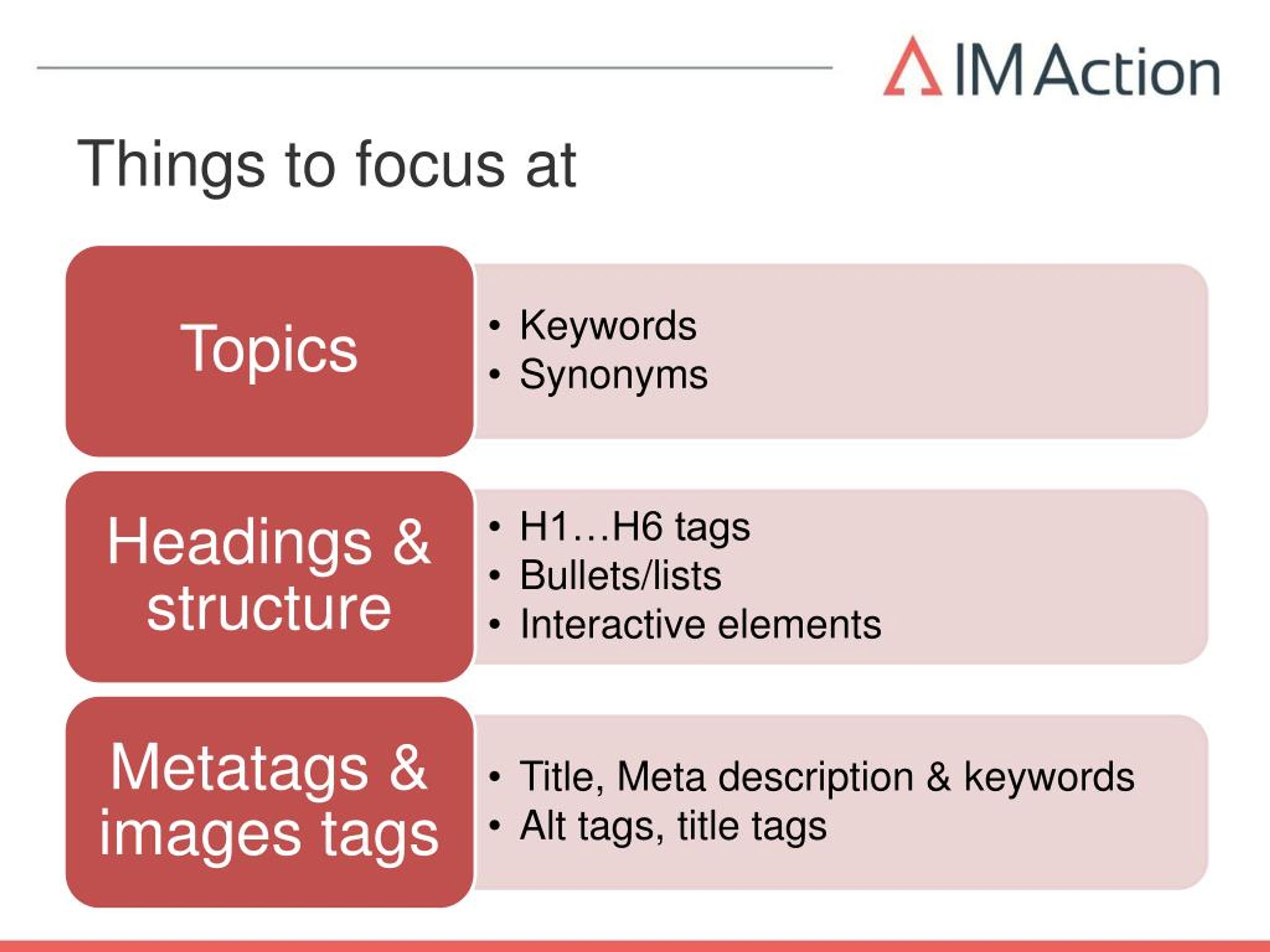 IM Action

Things to focus at

Topics

• Keywords
• Synonyms

Headings & structure

• H1…H6 tags
• Bullets/lists
• Interactive elements

Metatags & images tags

• Title, Meta description & keywords
• Alt tags, title tags